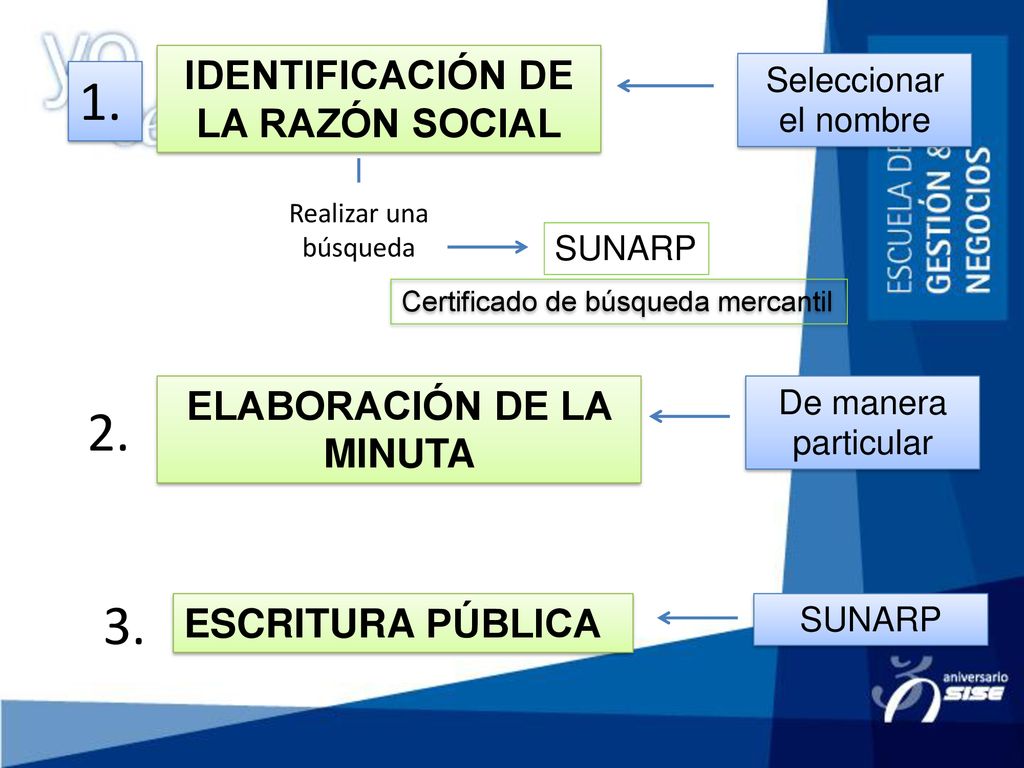 1.

IDENTIFICACIÓN DE LA RAZÓN SOCIAL

Seleccionar el nombre

Realizar una búsqueda

SUNARP

Certificado de búsqueda mercantil

2.

ELABORACIÓN DE LA MINUTA

De manera particular

3.

ESCRITURA PÚBLICA

SUNARP

ESCUELA DE GESTIÓN & NEGOCIOS

aniversario SISE